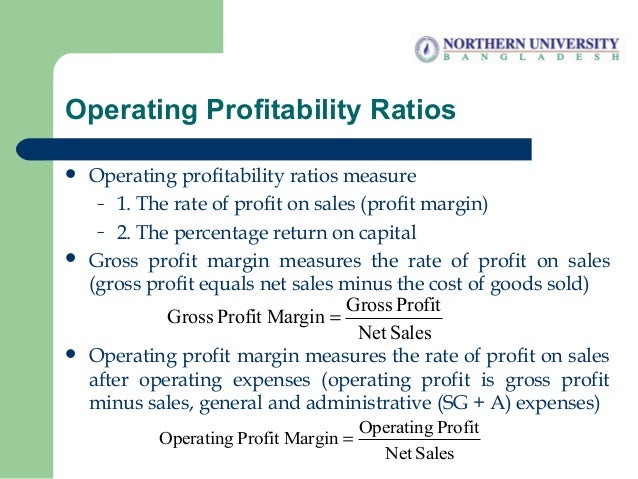 NORTHERN UNIVERSITY
BANGLADESH

Operating Profitability Ratios

• Operating profitability ratios measure
– 1. The rate of profit on sales (profit margin)
– 2. The percentage return on capital

• Gross profit margin measures the rate of profit on sales (gross profit equals net sales minus the cost of goods sold)

$\text{Gross Profit Margin} = \frac{\text{Gross Profit}}{\text{Net Sales}}$

• Operating profit margin measures the rate of profit on sales after operating expenses (operating profit is gross profit minus sales, general and administrative (SG + A) expenses)

$\text{Operating Profit Margin} = \frac{\text{Operating Profit}}{\text{Net Sales}}$